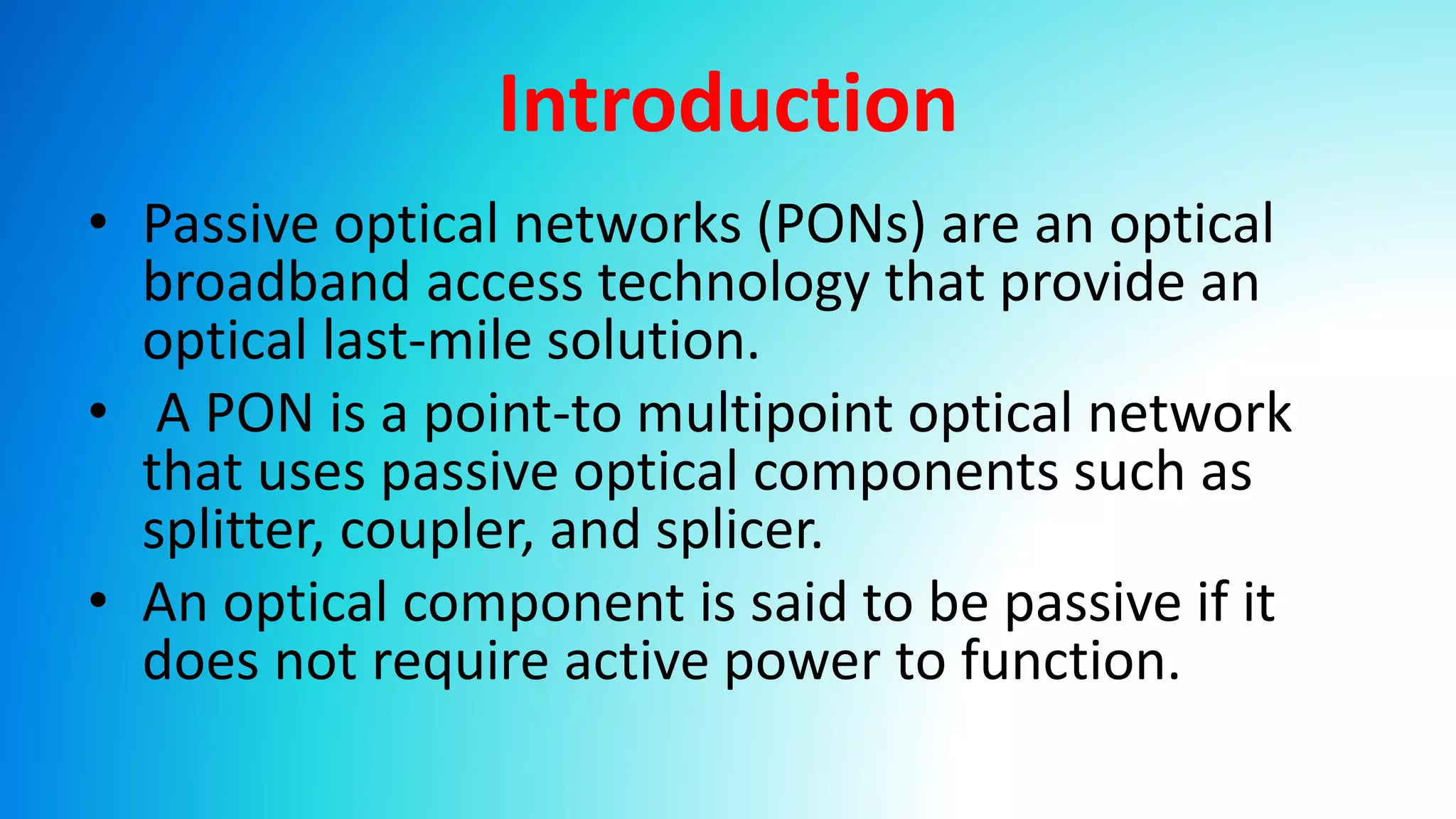 Introduction

• Passive optical networks (PONs) are an optical broadband access technology that provide an optical last-mile solution.

• A PON is a point-to multipoint optical network that uses passive optical components such as splitter, coupler, and splicer.

• An optical component is said to be passive if it does not require active power to function.